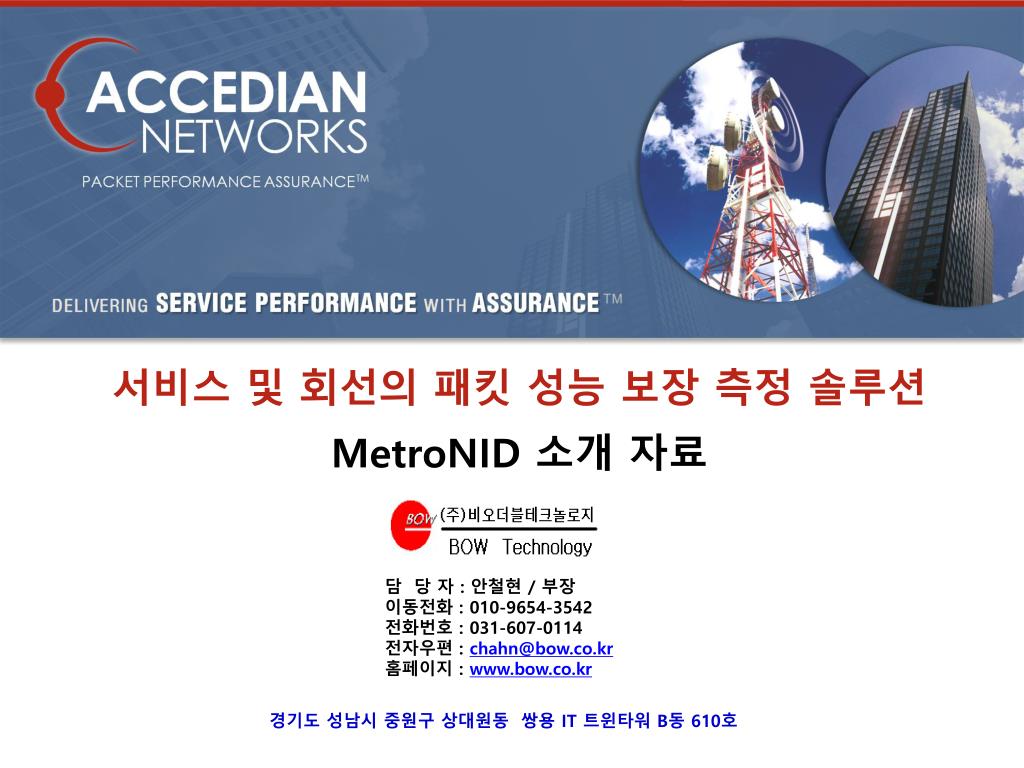 ACCEDIAN NETWORKS
PACKET PERFORMANCE ASSURANCE™

DELIVERING SERVICE PERFORMANCE WITH ASSURANCE™

서비스 및 회선의 패킷 성능 보장 측정 솔루션

MetroNID 소개 자료

BOW (주)비오더블테크놀로지
BOW Technology

담 당 자 : 안철현 / 부장
이동전화 : 010-9654-3542
전화번호 : 031-607-0114
전자우편 : chahn@bow.co.kr
홈페이지 : www.bow.co.kr

경기도 성남시 중원구 상대원동 쌍용 IT 트윈타워 B동 610호